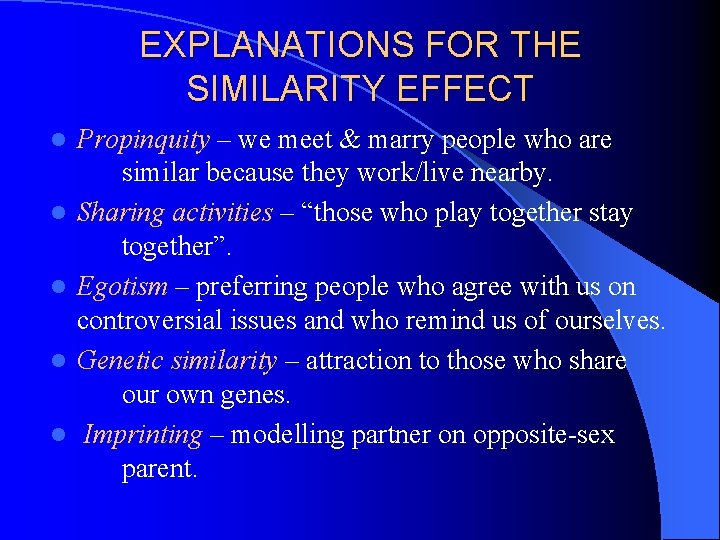 EXPLANATIONS FOR THE SIMILARITY EFFECT

• Propinquity – we meet & marry people who are similar because they work/live nearby.
• Sharing activities – "those who play together stay together".
• Egotism – preferring people who agree with us on controversial issues and who remind us of ourselves.
• Genetic similarity – attraction to those who share our own genes.
• Imprinting – modelling partner on opposite-sex parent.